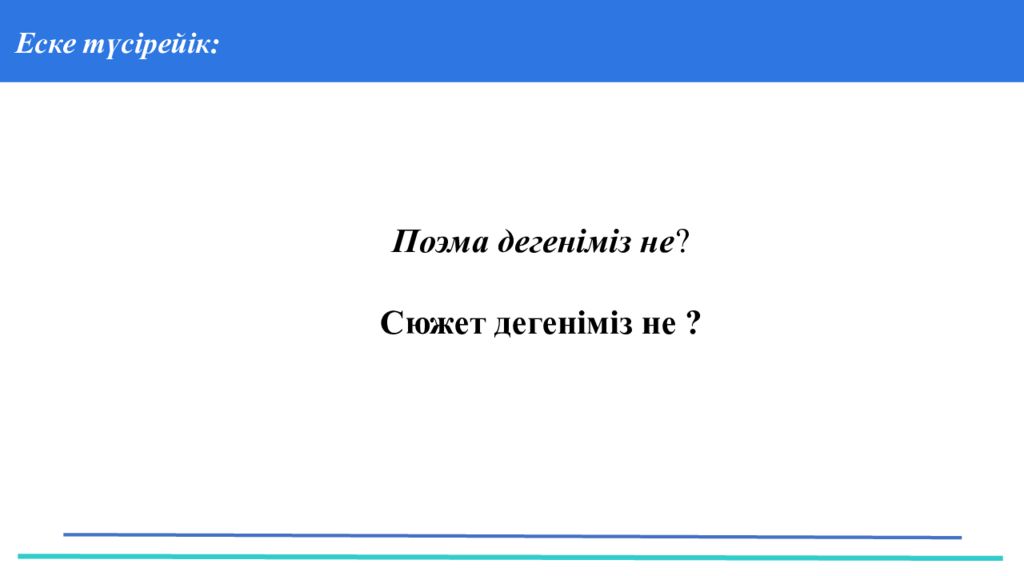 Еске түсірейік:

Поэма дегеніміз не?

Сюжет дегеніміз не ?